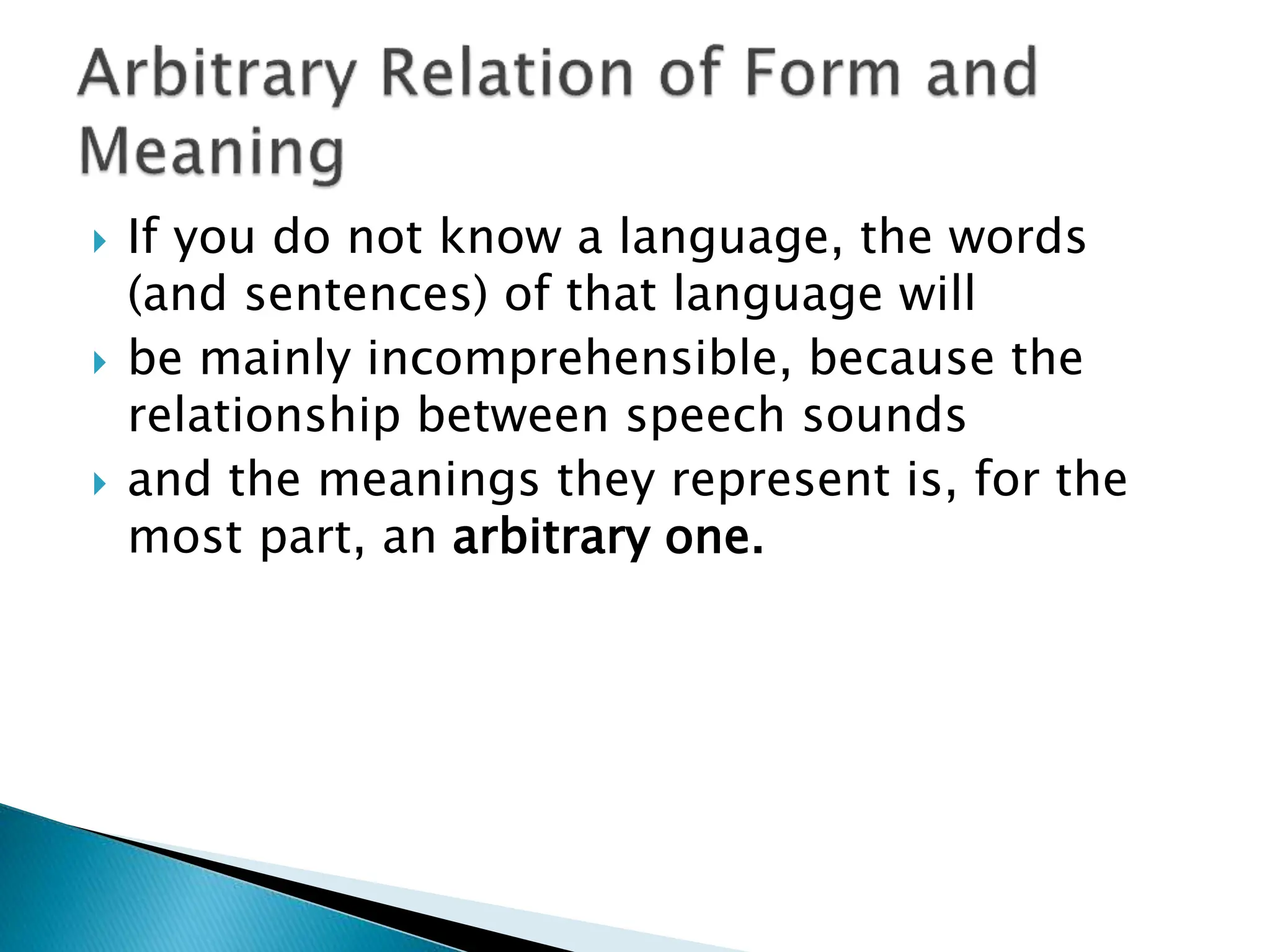 Arbitrary Relation of Form and Meaning

If you do not know a language, the words (and sentences) of that language will

be mainly incomprehensible, because the relationship between speech sounds

and the meanings they represent is, for the most part, an arbitrary one.